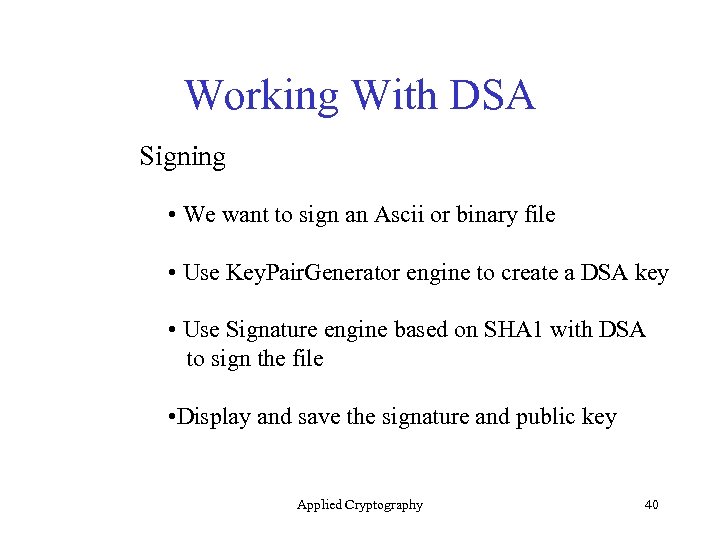 Working With DSA

Signing

• We want to sign an Ascii or binary file

• Use KeyPairGenerator engine to create a DSA key

• Use Signature engine based on SHA1 with DSA to sign the file

•Display and save the signature and public key

Applied Cryptography

40